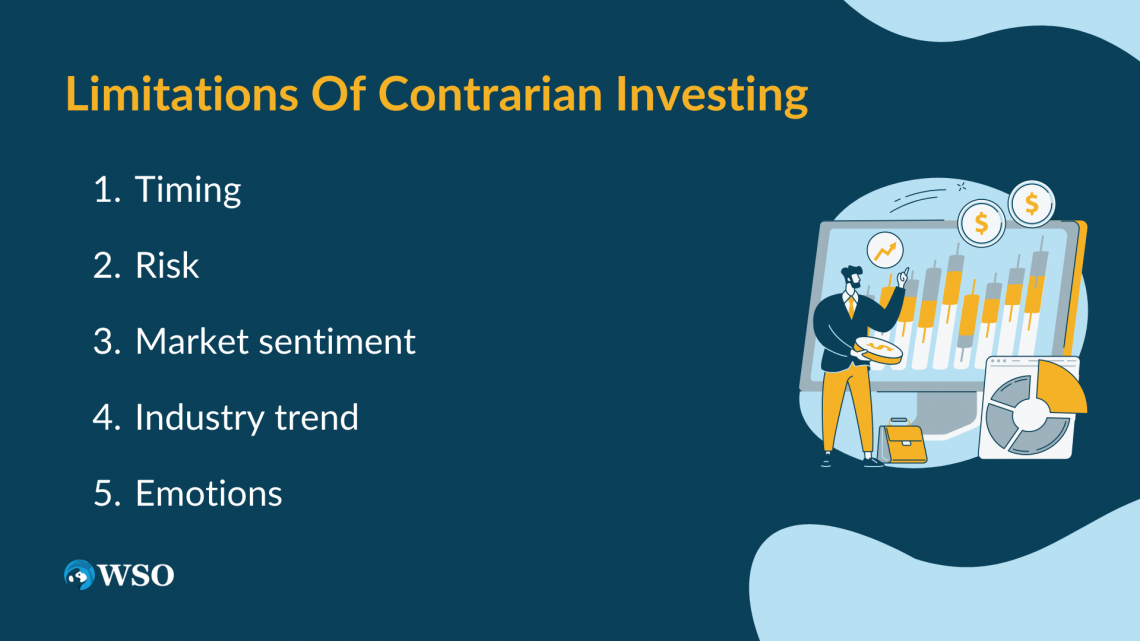 Limitations Of Contrarian Investing

1. Timing
2. Risk
3. Market sentiment
4. Industry trend
5. Emotions

$ $

WSO